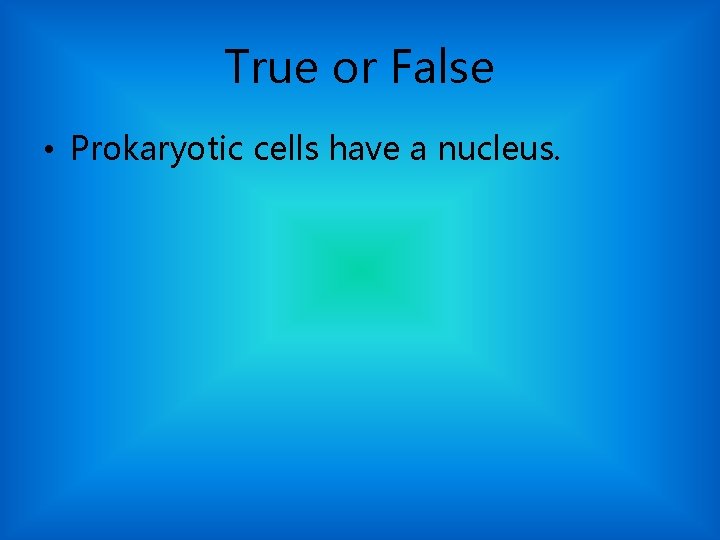 True or False

• Prokaryotic cells have a nucleus.